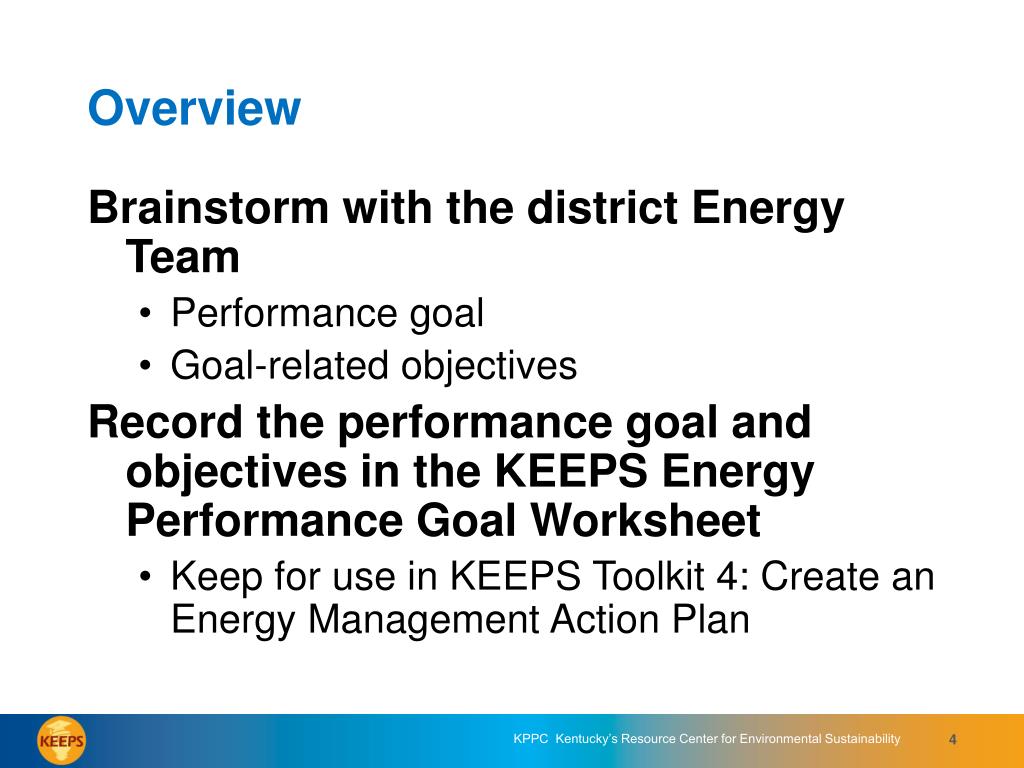 Overview

Brainstorm with the district Energy Team

• Performance goal
• Goal-related objectives

Record the performance goal and objectives in the KEEPS Energy Performance Goal Worksheet

• Keep for use in KEEPS Toolkit 4: Create an Energy Management Action Plan

KEEPS

KPPC Kentucky's Resource Center for Environmental Sustainability

4